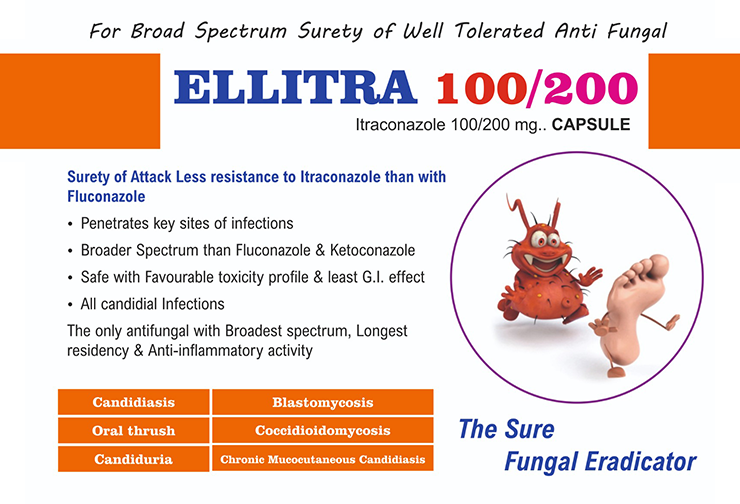 For Broad Spectrum Surety of Well Tolerated Anti Fungal

ELLITRA 100/200

Itraconazole 100/200 mg.. CAPSULE

Surety of Attack Less resistance to Itraconazole than with Fluconazole

• Penetrates key sites of infections
• Broader Spectrum than Fluconazole & Ketoconazole
• Safe with Favourable toxicity profile & least G.I. effect
• All candidial Infections

The only antifungal with Broadest spectrum, Longest residency & Anti-inflammatory activity

| Candidiasis | Blastomycosis |
|---|---|
| Oral thrush | Coccidioidomycosis |
| Candiduria | Chronic Mucocutaneous Candidiasis |

The Sure Fungal Eradicator